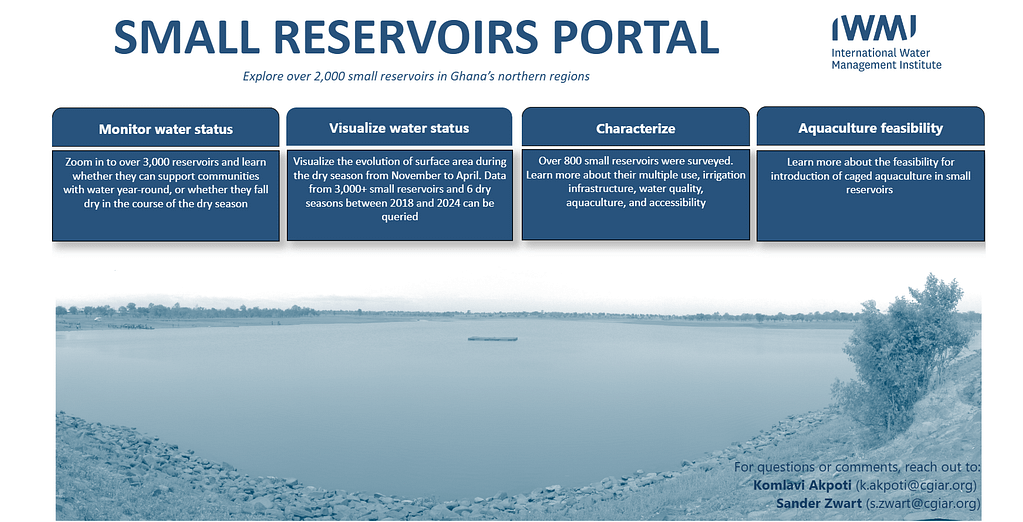 SMALL RESERVOIRS PORTAL

IWMI
International Water Management Institute

Explore over 2,000 small reservoirs in Ghana's northern regions

Monitor water status

Zoom in to over 3,000 reservoirs and learn whether they can support communities with water year-round, or whether they fall dry in the course of the dry season

Visualize water status

Visualize the evolution of surface area during the dry season from November to April. Data from 3,000+ small reservoirs and 6 dry seasons between 2018 and 2024 can be queried

Characterize

Over 800 small reservoirs were surveyed. Learn more about their multiple use, irrigation infrastructure, water quality, aquaculture, and accessibility

Aquaculture feasibility

Learn more about the feasibility for introduction of caged aquaculture in small reservoirs

For questions or comments, reach out to:
Komlavi Akpoti (k.akpoti@cgiar.org)
Sander Zwart (s.zwart@cgiar.org)